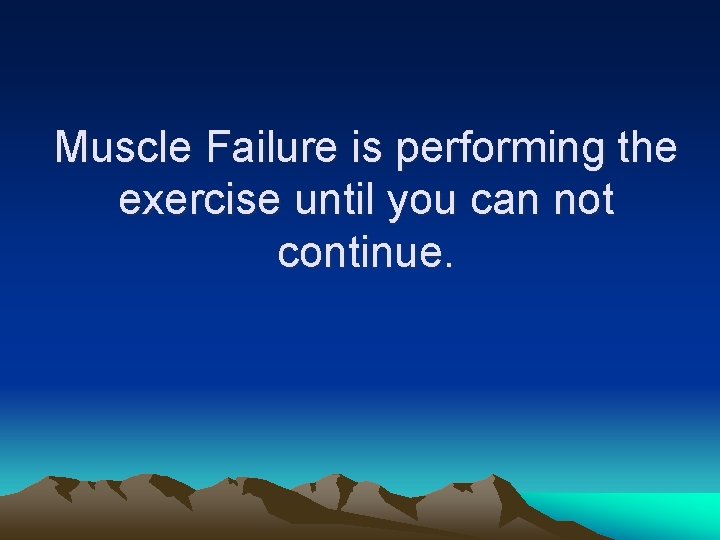 Muscle Failure is performing the exercise until you can not continue.